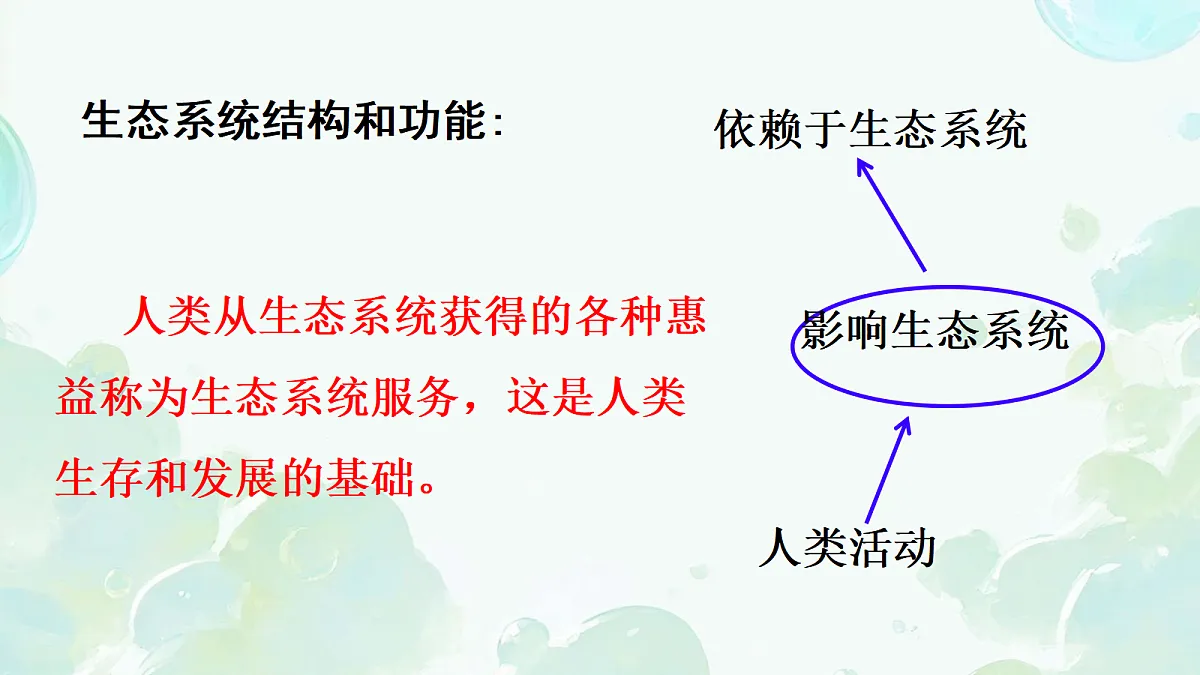 生态系统结构和功能:

人类从生态系统获得的各种惠益称为生态系统服务，这是人类生存和发展的基础。

依赖于生态系统

影响生态系统

人类活动